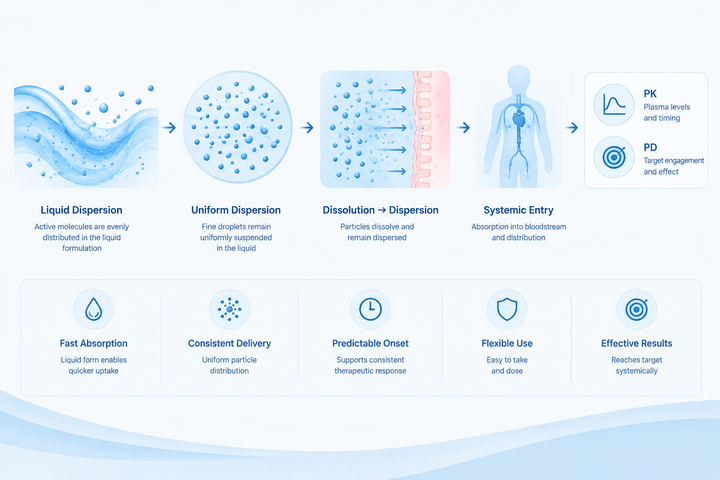 PK
Plasma levels and timing

PD
Target engagement and effect

Liquid Dispersion
Active molecules are evenly distributed in the liquid formulation

Uniform Dispersion
Fine droplets remain uniformly suspended in the liquid

Dissolution → Dispersion
Particles dissolve and remain dispersed

Systemic Entry
Absorption into bloodstream and distribution

Fast Absorption
Liquid form enables quicker uptake

Consistent Delivery
Uniform particle distribution

Predictable Onset
Supports consistent therapeutic response

Flexible Use
Easy to take and dose

Effective Results
Reaches target systemically